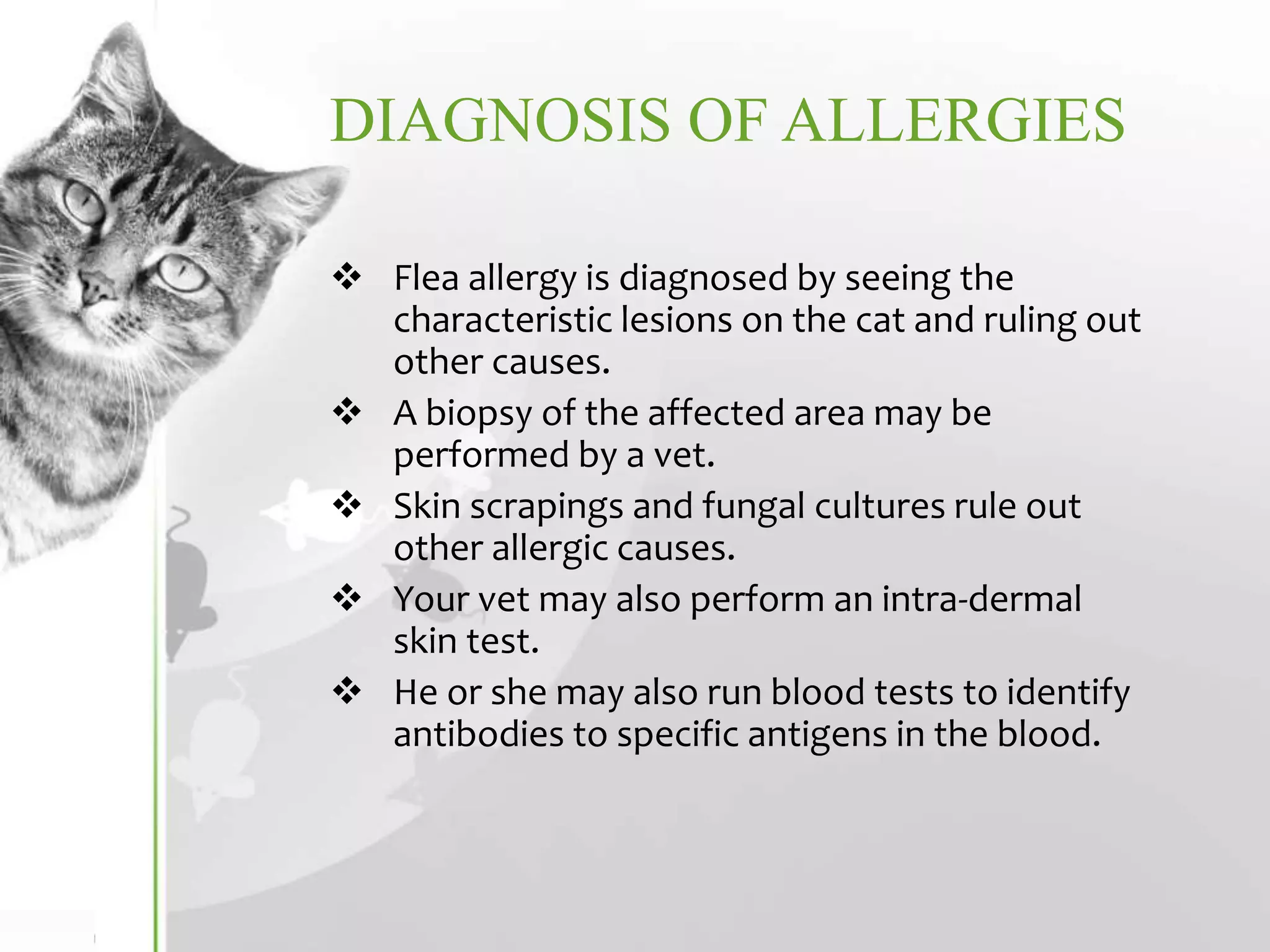 DIAGNOSIS OF ALLERGIES

❖ Flea allergy is diagnosed by seeing the characteristic lesions on the cat and ruling out other causes.

❖ A biopsy of the affected area may be performed by a vet.

❖ Skin scrapings and fungal cultures rule out other allergic causes.

❖ Your vet may also perform an intra-dermal skin test.

❖ He or she may also run blood tests to identify antibodies to specific antigens in the blood.